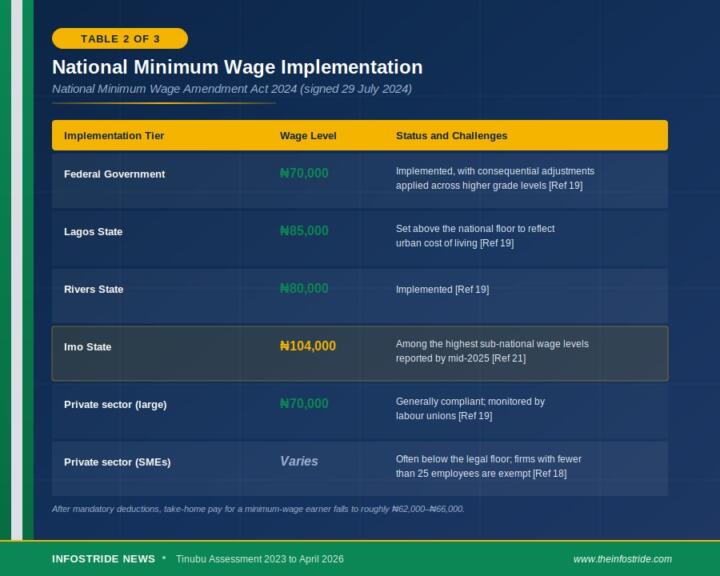 TABLE 2 OF 3

National Minimum Wage Implementation

National Minimum Wage Amendment Act 2024 (signed 29 July 2024)

| Implementation Tier | Wage Level | Status and Challenges |
|---|---|---|
| Federal Government | ₦70,000 | Implemented, with consequential adjustments applied across higher grade levels [Ref 19] |
| Lagos State | ₦85,000 | Set above the national floor to reflect urban cost of living [Ref 19] |
| Rivers State | ₦80,000 | Implemented [Ref 19] |
| Imo State | ₦104,000 | Among the highest sub-national wage levels reported by mid-2025 [Ref 21] |
| Private sector (large) | ₦70,000 | Generally compliant; monitored by labour unions [Ref 19] |
| Private sector (SMEs) | Varies | Often below the legal floor; firms with fewer than 25 employees are exempt [Ref 18] |

After mandatory deductions, take-home pay for a minimum-wage earner falls to roughly ₦62,000–₦66,000.

INFOSTRIDE NEWS • Tinubu Assessment 2023 to April 2026

www.theinfostride.com